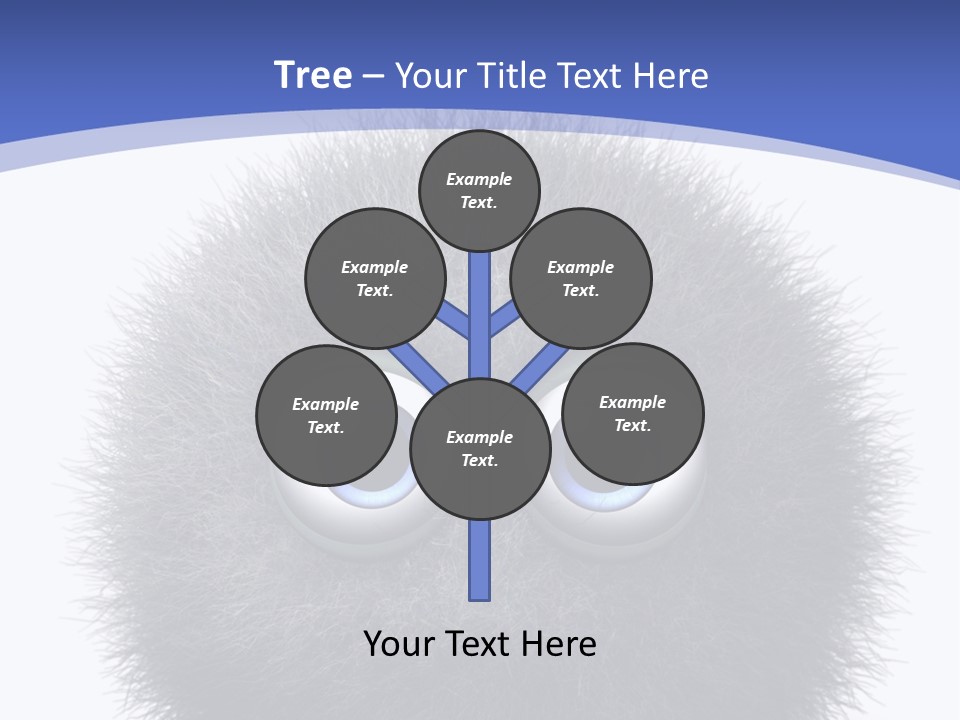 Tree – Your Title Text Here

Example Text.

Example Text.

Example Text.

Example Text.

Example Text.

Example Text.

Your Text Here